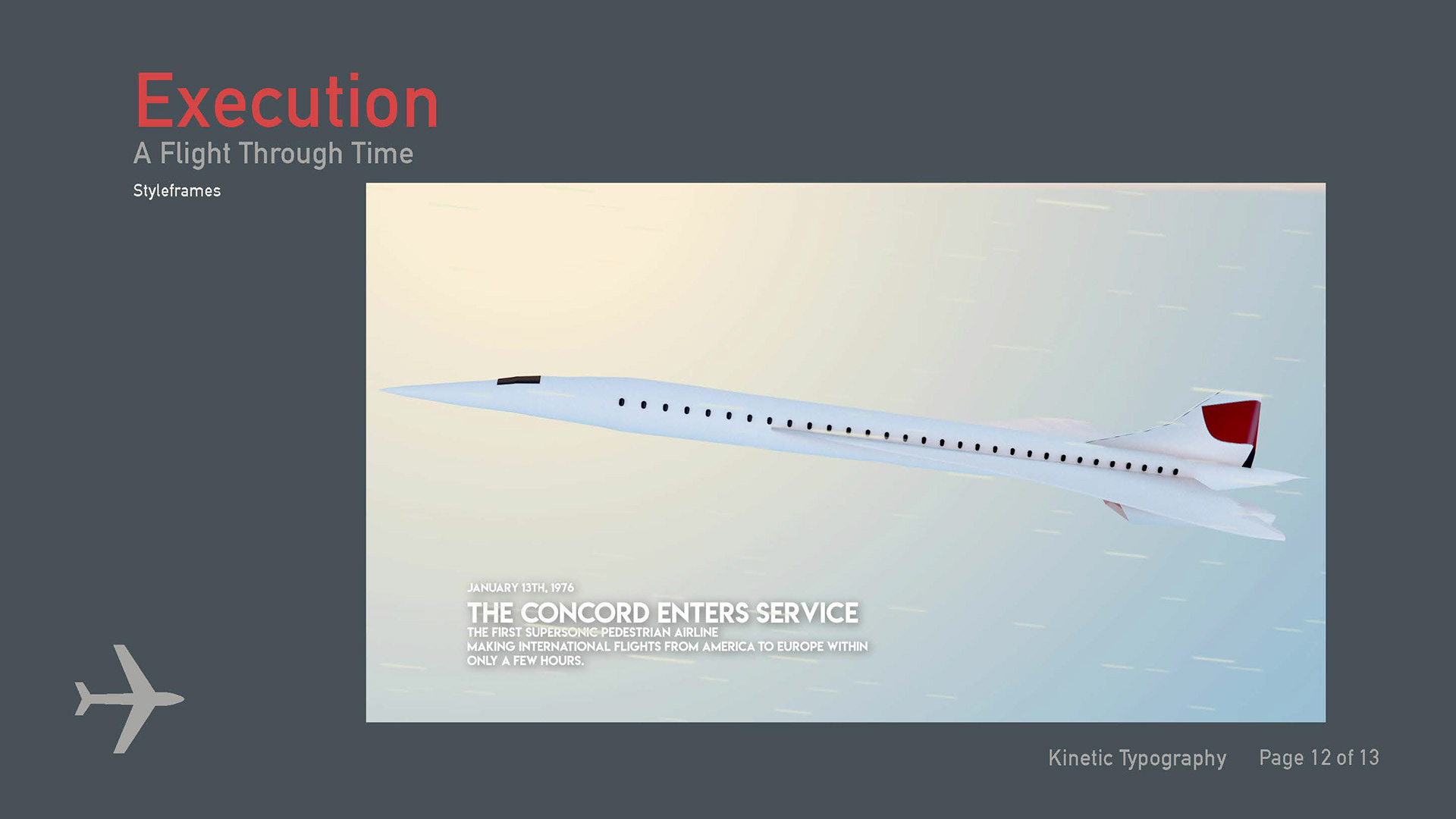 Execution
A Flight Through Time
Styleframes

JANUARY 13TH, 1976
THE CONCORD ENTERS SERVICE
THE FIRST SUPERSONIC PEDESTRIAN AIRLINE
MAKING INTERNATIONAL FLIGHTS FROM AMERICA TO EUROPE WITHIN ONLY A FEW HOURS.

Kinetic Typography Page 12 of 13